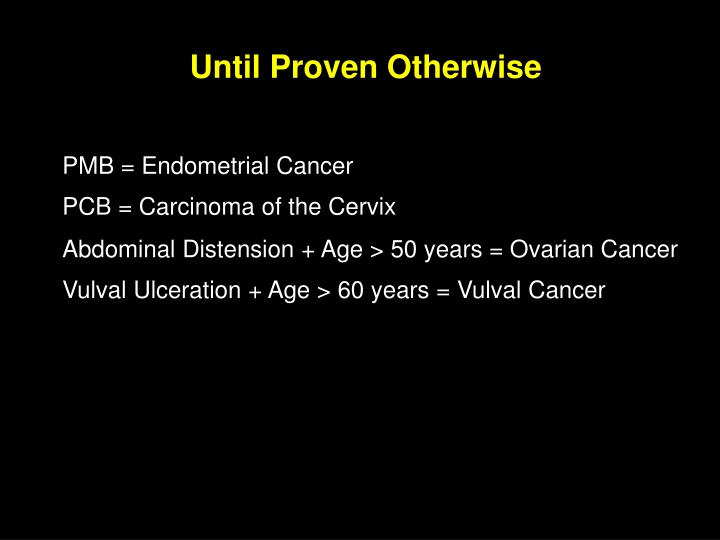 Until Proven Otherwise

PMB = Endometrial Cancer

PCB = Carcinoma of the Cervix

Abdominal Distension + Age > 50 years = Ovarian Cancer

Vulval Ulceration + Age > 60 years = Vulval Cancer